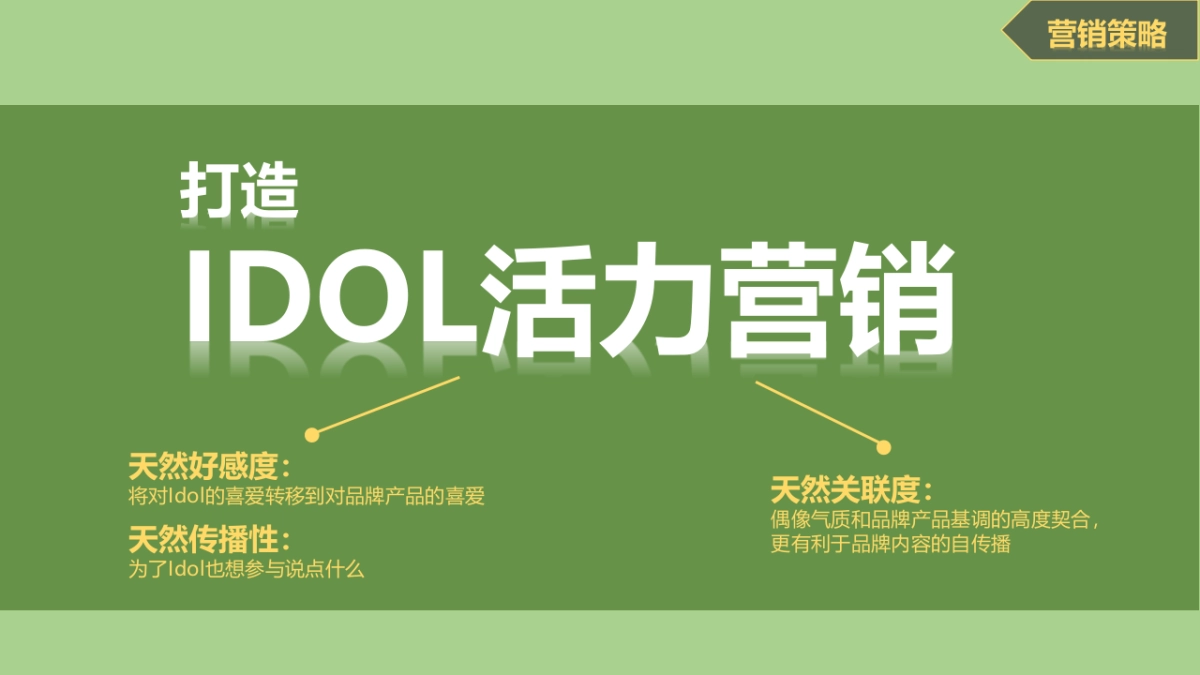 营销策略

打造
IDOL活力营销

天然好感度：
将对Idol的喜爱转移到对品牌产品的喜爱

天然传播性：
为了Idol也想参与说点什么

天然关联度：
偶像气质和品牌产品基调的高度契合，更有利于品牌内容的自传播